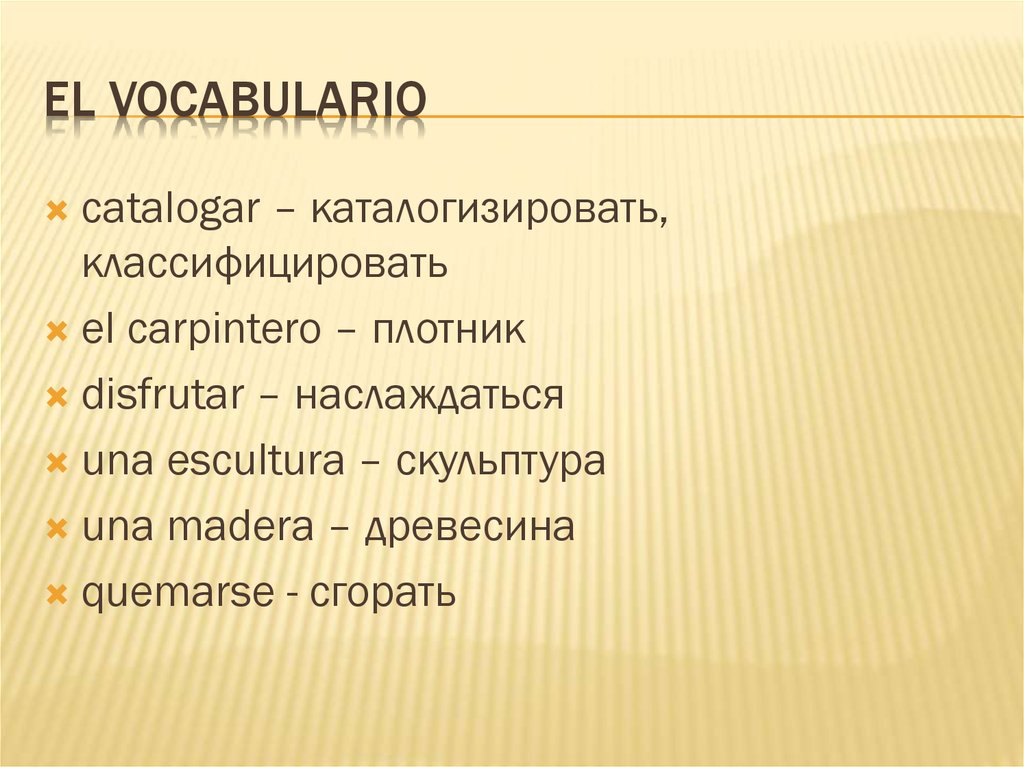 EL VOCABULARIO

catalogar – каталогизировать, классифицировать
el carpintero – плотник
disfrutar – наслаждаться
una escultura – скульптура
una madera – древесина
quemarse - сгорать